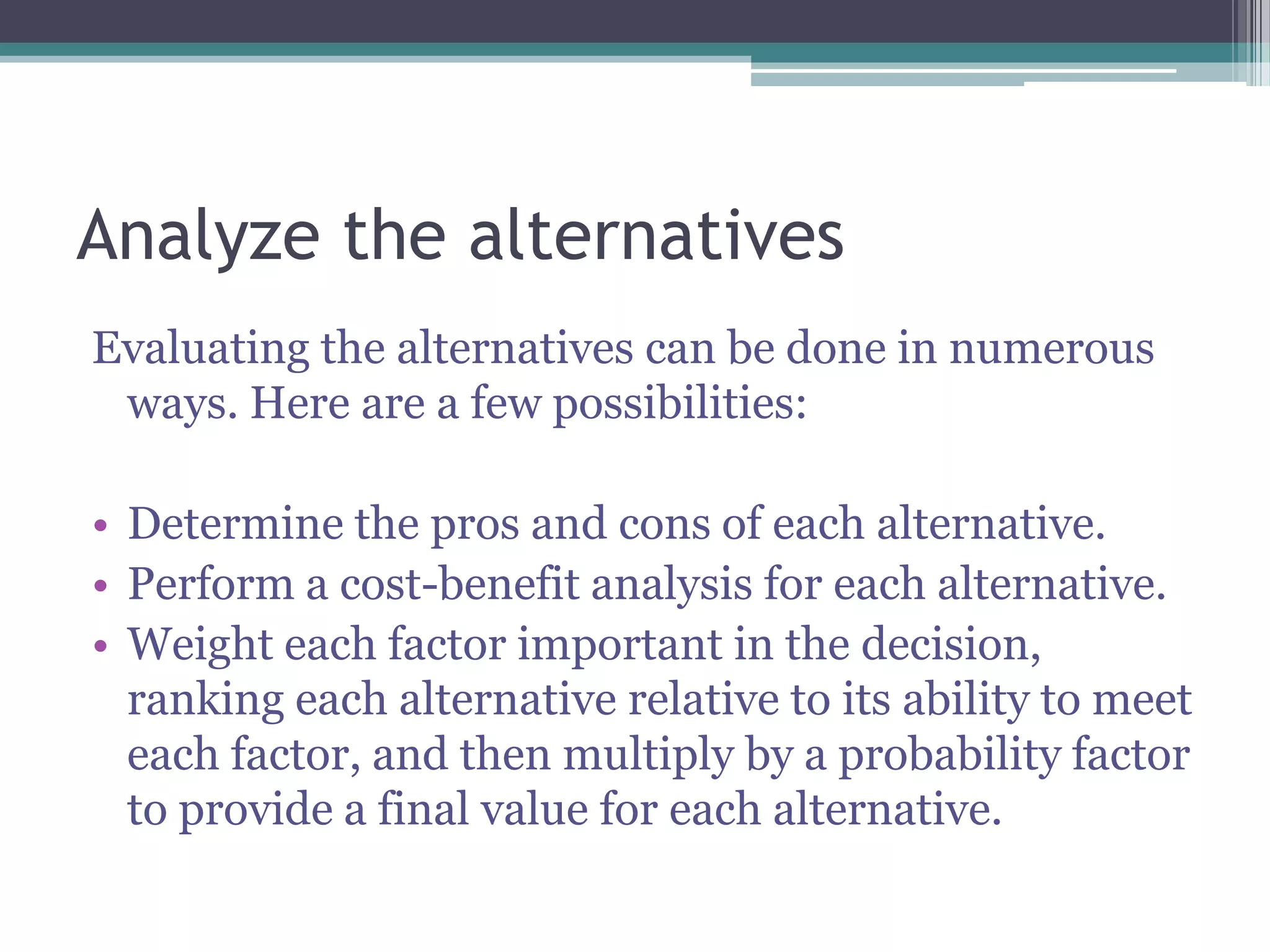 Analyze the alternatives

Evaluating the alternatives can be done in numerous ways. Here are a few possibilities:

• Determine the pros and cons of each alternative.
• Perform a cost-benefit analysis for each alternative.
• Weight each factor important in the decision, ranking each alternative relative to its ability to meet each factor, and then multiply by a probability factor to provide a final value for each alternative.